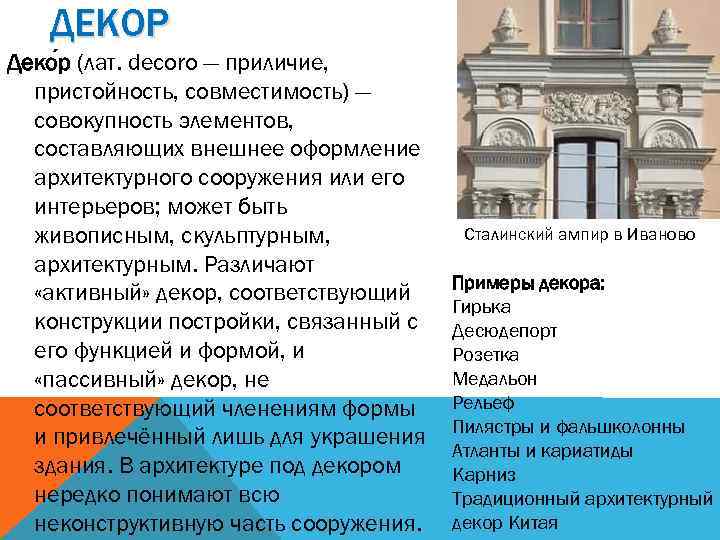 ДЕКОР

Деко́р (лат. decoro — приличие, пристойность, совместимость) — совокупность элементов, составляющих внешнее оформление архитектурного сооружения или его интерьеров; может быть живописным, скульптурным, архитектурным. Различают «активный» декор, соответствующий конструкции постройки, связанный с его функцией и формой, и «пассивный» декор, не соответствующий членениям формы и привлечённый лишь для украшения здания. В архитектуре под декором нередко понимают всю неконструктивную часть сооружения.

Сталинский ампир в Иваново

Примеры декора:
Гирька
Десюдепорт
Розетка
Медальон
Рельеф
Пилястры и фальшколонны
Атланты и кариатиды
Карниз
Традиционный архитектурный декор Китая